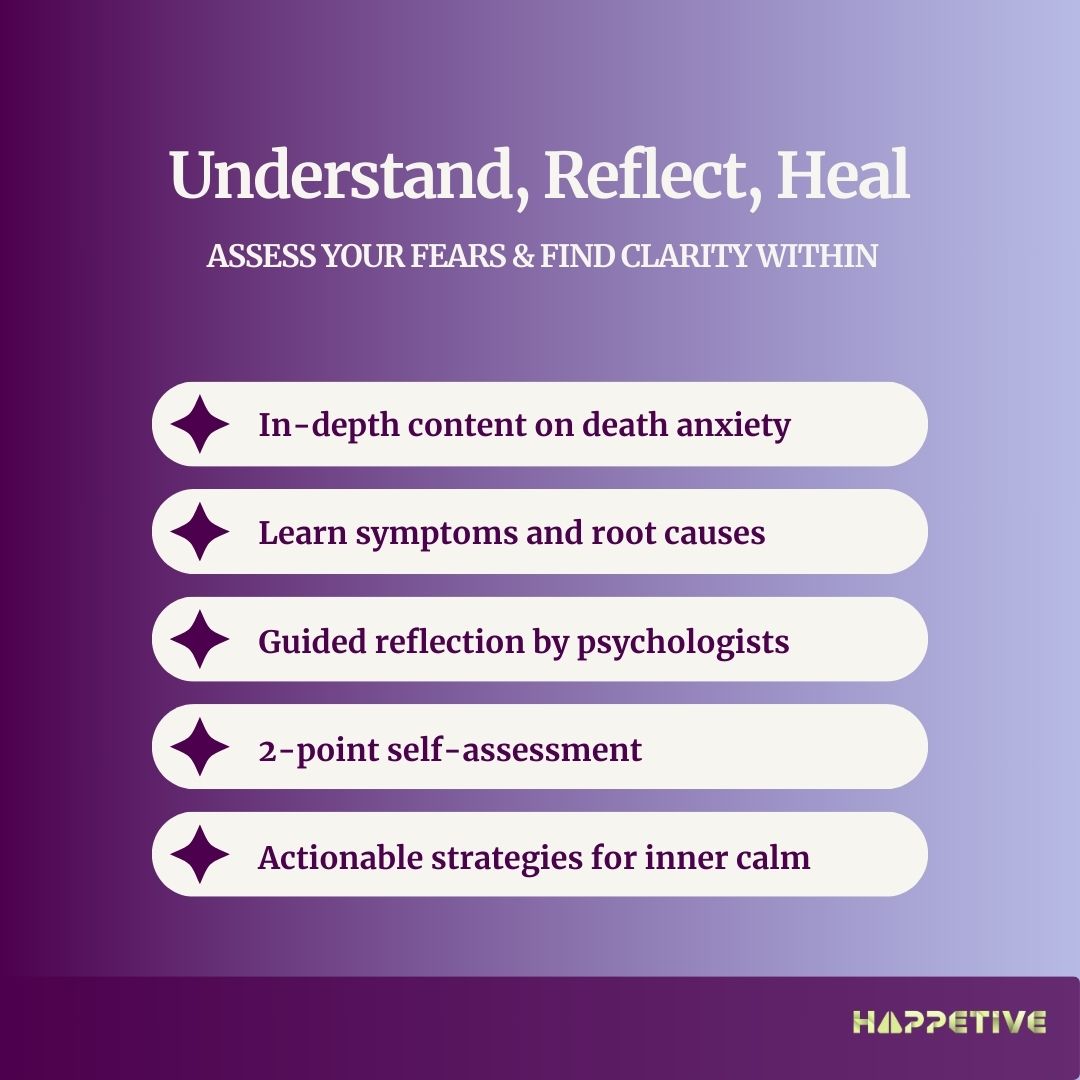 Understand, Reflect, Heal

ASSESS YOUR FEARS & FIND CLARITY WITHIN

In-depth content on death anxiety

Learn symptoms and root causes

Guided reflection by psychologists

2-point self-assessment

Actionable strategies for inner calm

HAPPETIVE